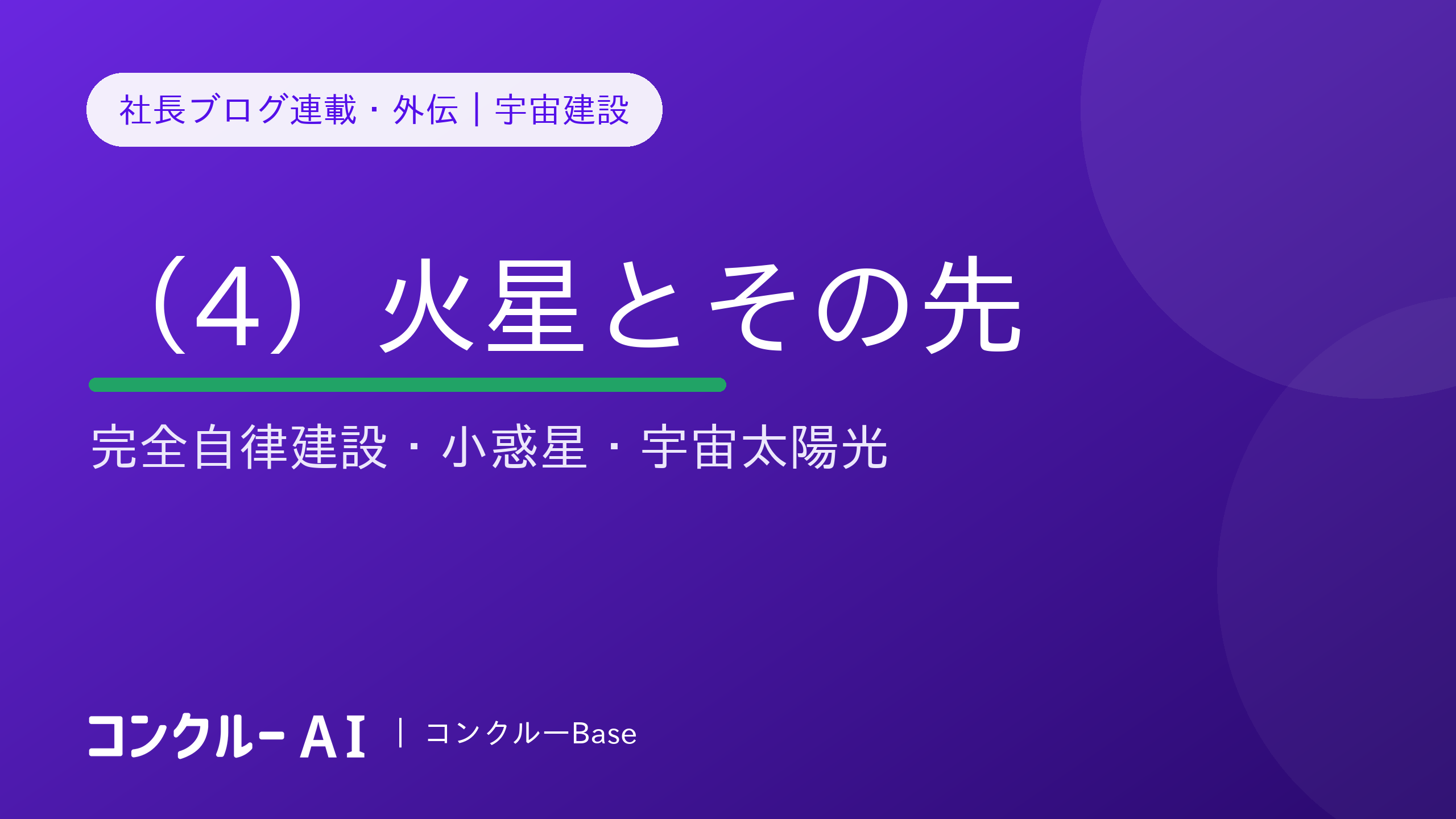 社長ブログ連載・外伝｜宇宙建設

（4）火星とその先

完全自律建設・小惑星・宇宙太陽光

コンクルー AI | コンクルーBase